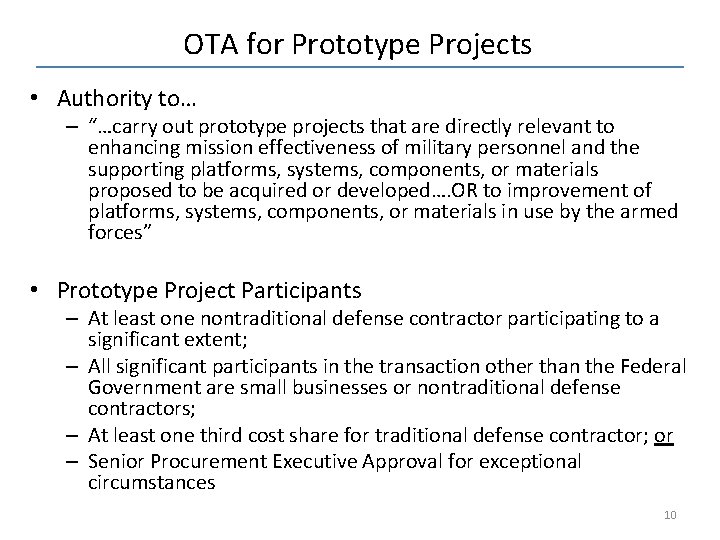 OTA for Prototype Projects

• Authority to…
– "…carry out prototype projects that are directly relevant to enhancing mission effectiveness of military personnel and the supporting platforms, systems, components, or materials proposed to be acquired or developed….OR to improvement of platforms, systems, components, or materials in use by the armed forces"

• Prototype Project Participants
– At least one nontraditional defense contractor participating to a significant extent;
– All significant participants in the transaction other than the Federal Government are small businesses or nontraditional defense contractors;
– At least one third cost share for traditional defense contractor; or
– Senior Procurement Executive Approval for exceptional circumstances

10